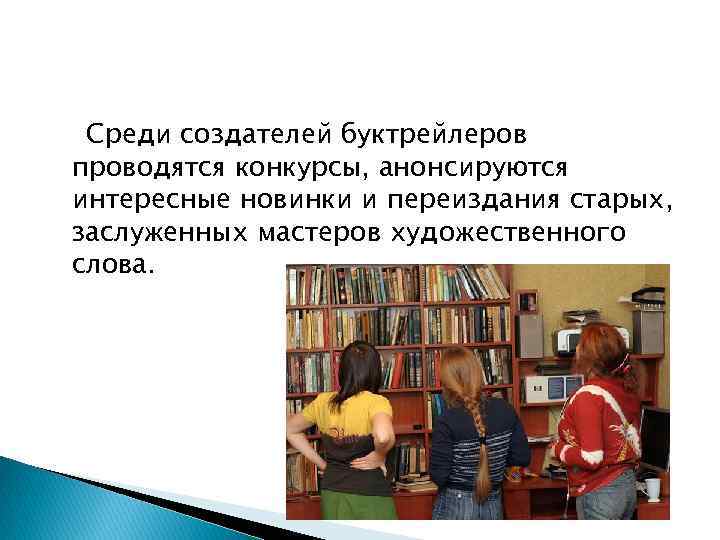 Среди создателей буктрейлеров проводятся конкурсы, анонсируются интересные новинки и переиздания старых, заслуженных мастеров художественного слова.